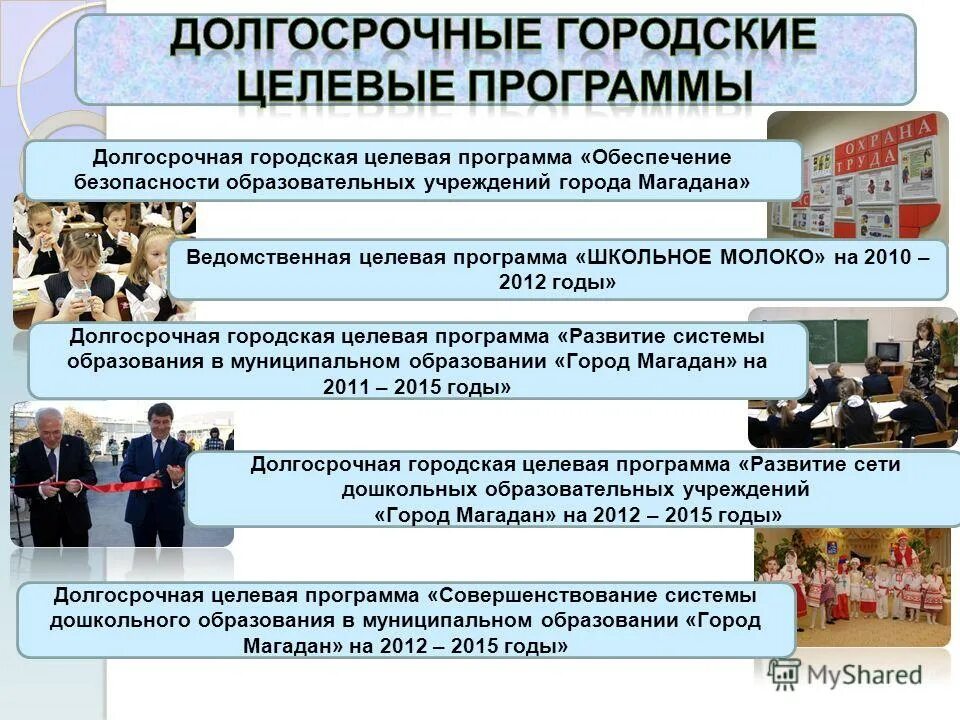 ДОЛГОСРОЧНЫЕ ГОРОДСКИЕ ЦЕЛЕВЫЕ ПРОГРАММЫ

Долгосрочная городская целевая программа «Обеспечение безопасности образовательных учреждений города Магадана»

ОХРАНА ТРУДА

Ведомственная целевая программа «ШКОЛЬНОЕ МОЛОКО» на 2010 – 2012 годы»

Долгосрочная городская целевая программа «Развитие системы образования в муниципальном образовании «Город Магадан» на 2011 – 2015 годы»

Долгосрочная городская целевая программа «Развитие сети дошкольных образовательных учреждений «Город Магадан» на 2012 – 2015 годы»

Долгосрочная целевая программа «Совершенствование системы дошкольного образования в муниципальном образовании «Город Магадан» на 2012 – 2015 годы»

MyShared